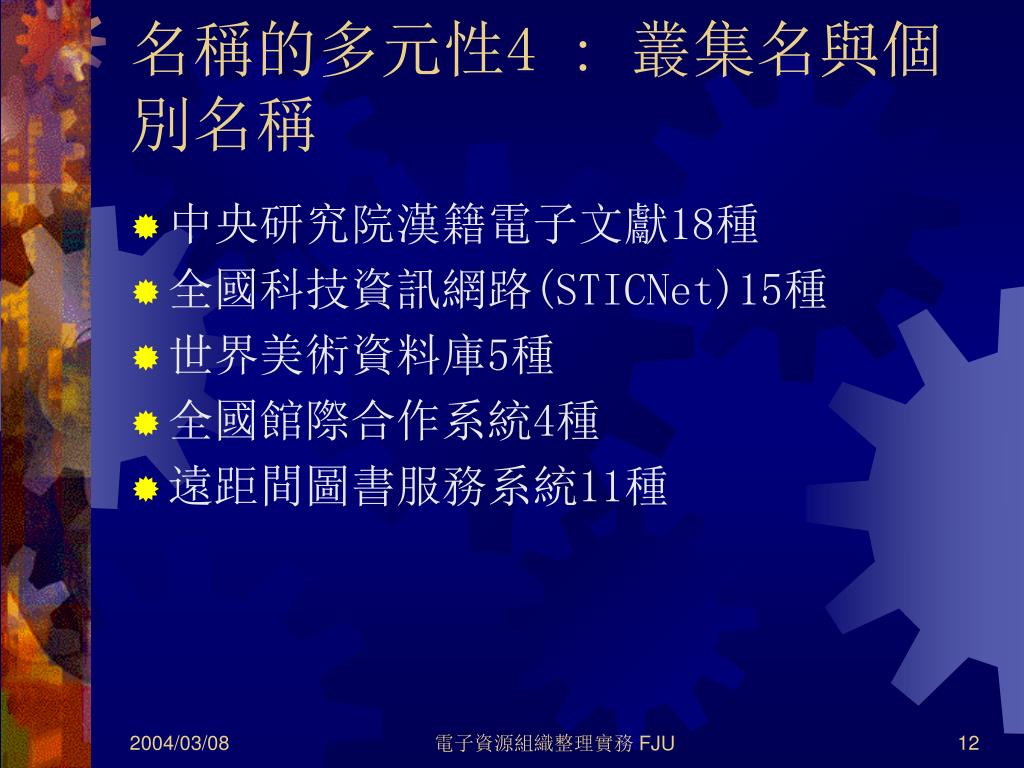 名稱的多元性4 ： 叢集名與個別名稱

中央研究院漢籍電子文獻18種
全國科技資訊網路(STICNet)15種
世界美術資料庫5種
全國館際合作系統4種
遠距間圖書服務系統11種

2004/03/08
電子資源組織整理實務 FJU
12